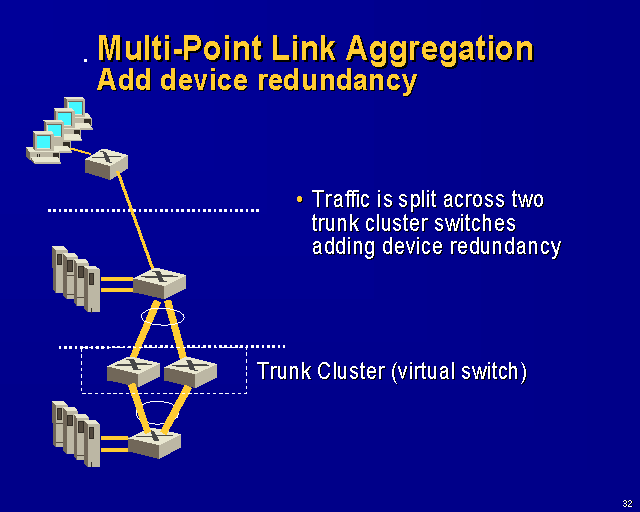 Multi-Point Link Aggregation
Add device redundancy

• Traffic is split across two trunk cluster switches adding device redundancy

Trunk Cluster (virtual switch)

32